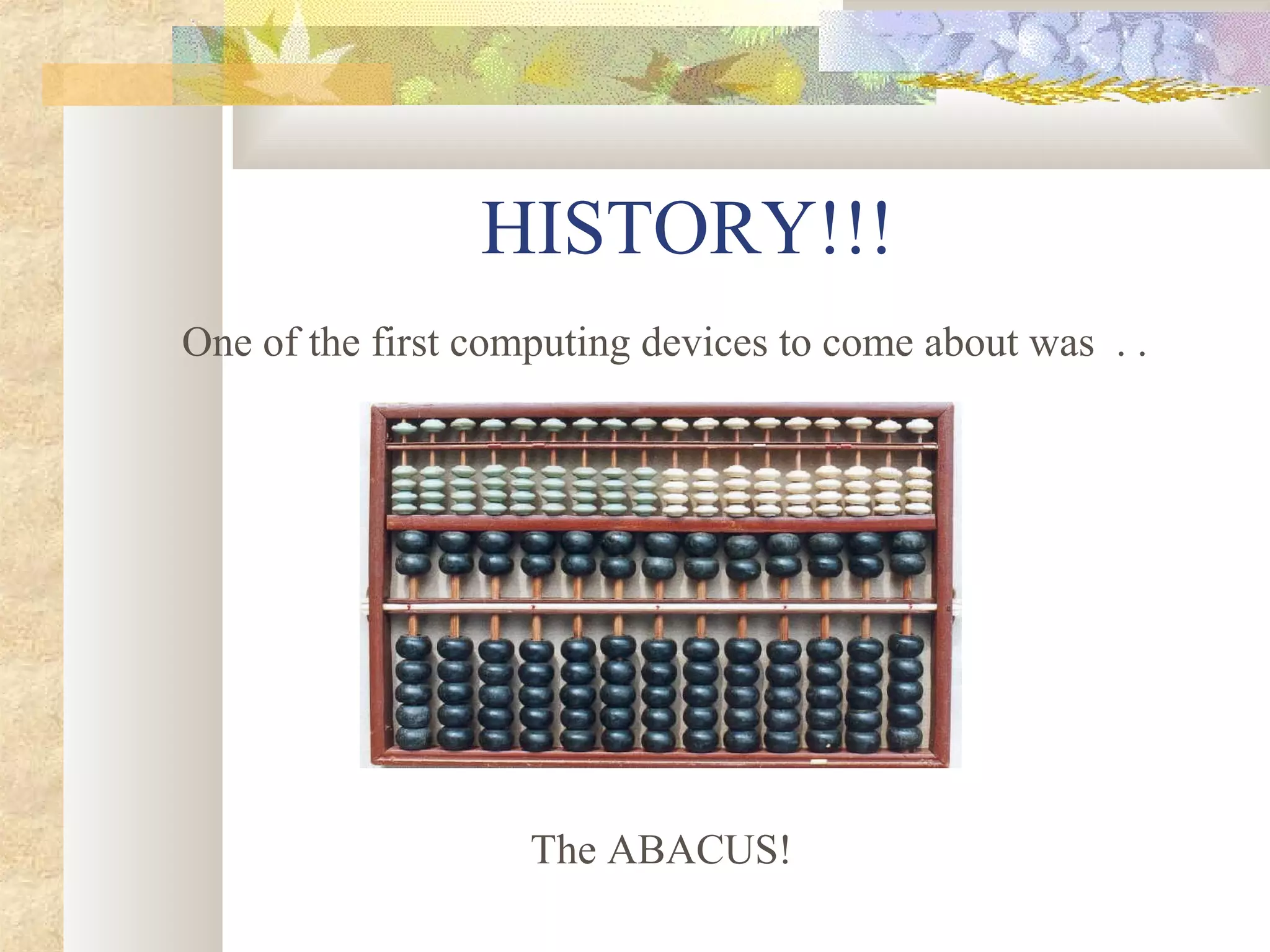 HISTORY!!!

One of the first computing devices to come about was . .

The ABACUS!